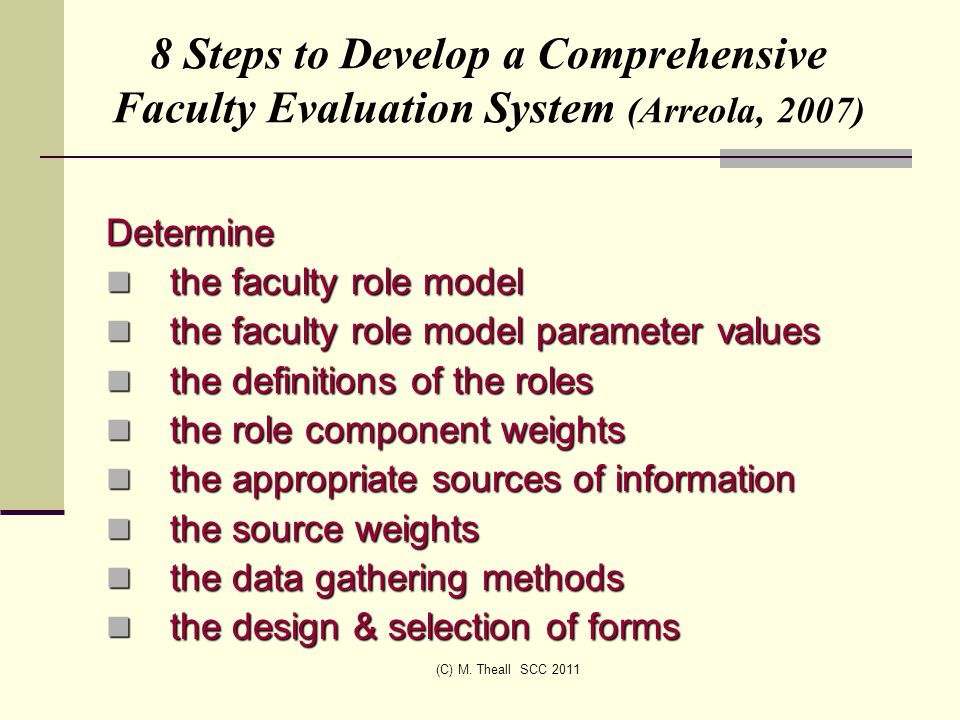 8 Steps to Develop a Comprehensive Faculty Evaluation System (Arreola, 2007)

Determine
- the faculty role model
- the faculty role model parameter values
- the definitions of the roles
- the role component weights
- the appropriate sources of information
- the source weights
- the data gathering methods
- the design & selection of forms

(C) M. Theall SCC 2011